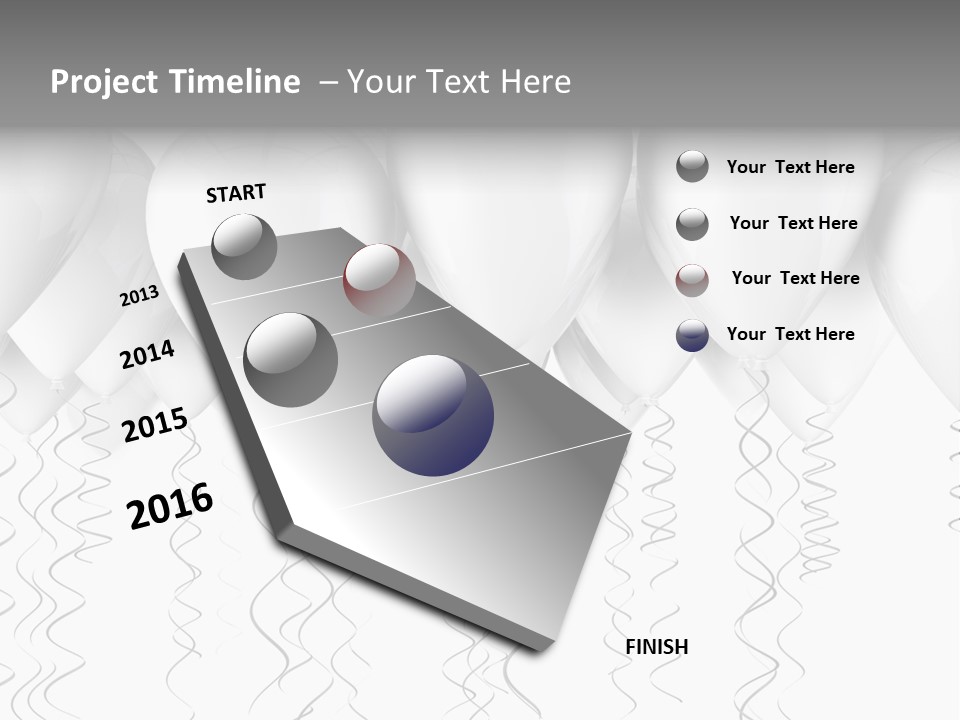 Project Timeline – Your Text Here

START

2013

2014

2015

2016

FINISH

Your Text Here

Your Text Here

Your Text Here

Your Text Here